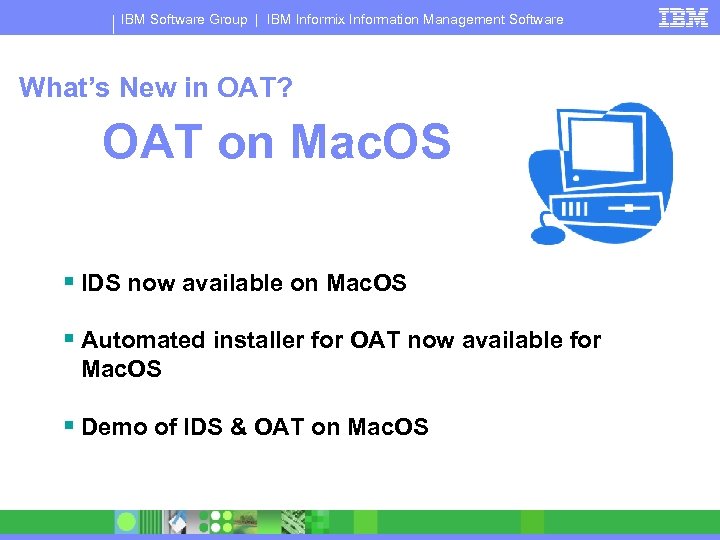 IBM Software Group | IBM Informix Information Management Software

IBM

What's New in OAT?

OAT on MacOS

▪ IDS now available on MacOS

▪ Automated installer for OAT now available for MacOS

▪ Demo of IDS & OAT on MacOS